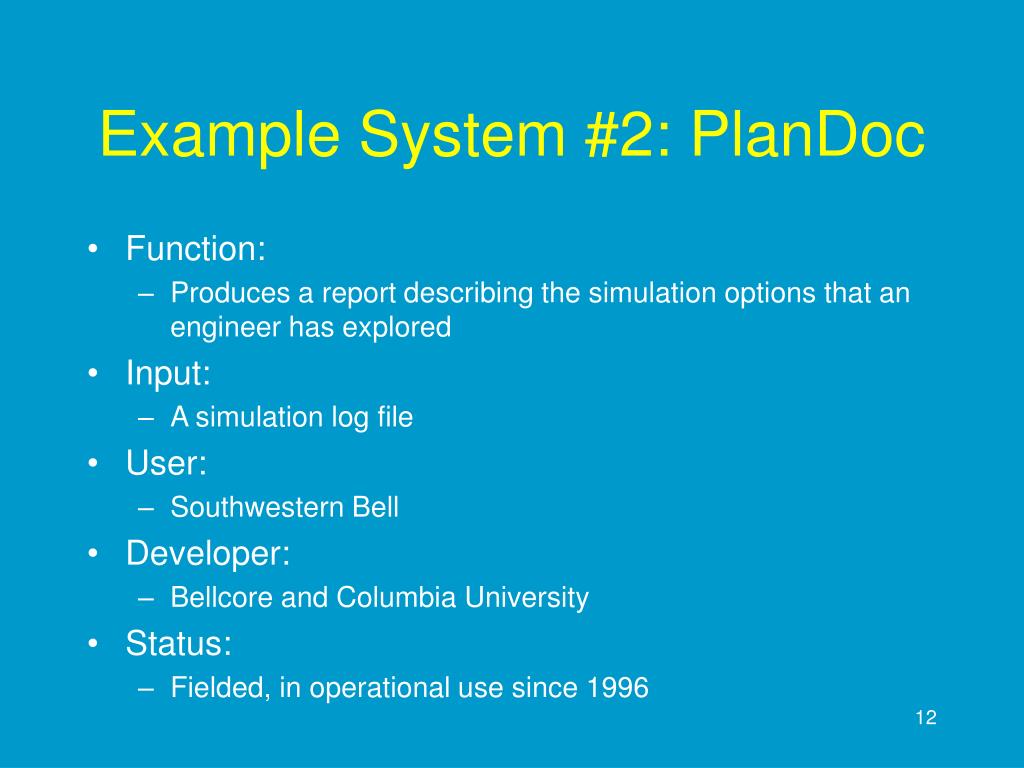 Example System #2: PlanDoc

• Function:
– Produces a report describing the simulation options that an engineer has explored
• Input:
– A simulation log file
• User:
– Southwestern Bell
• Developer:
– Bellcore and Columbia University
• Status:
– Fielded, in operational use since 1996

12